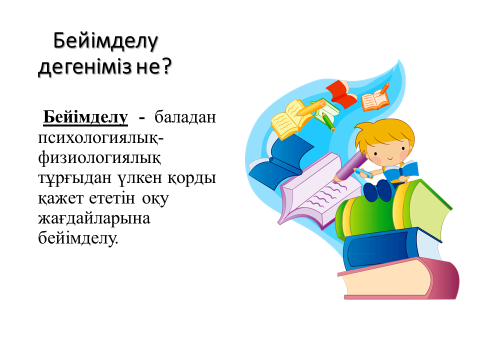 Бейімделу дегеніміз не?

Бейімделу - баладан психологиялық-физиологиялық тұрғыдан үлкен қорды қажет ететін оқу жағдайларына бейімделу.